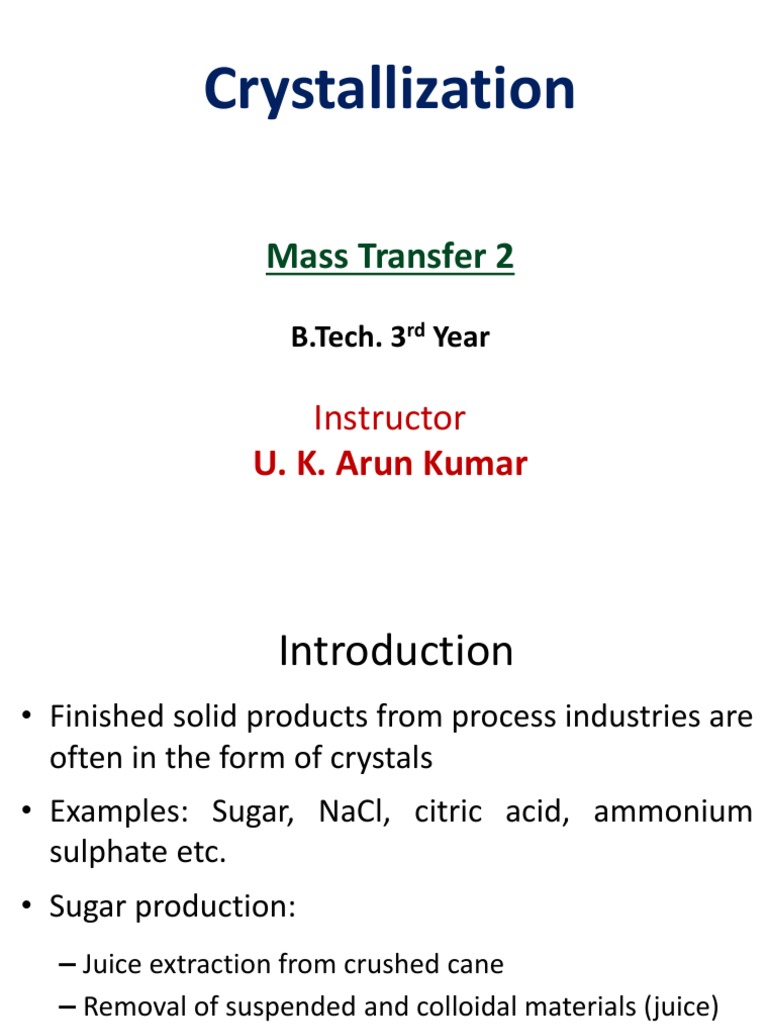 Crystallization

Mass Transfer 2

B.Tech. 3$^{rd}$ Year

Instructor
U. K. Arun Kumar

Introduction

• Finished solid products from process industries are often in the form of crystals

• Examples: Sugar, NaCl, citric acid, ammonium sulphate etc.

• Sugar production:

– Juice extraction from crushed cane

– Removal of suspended and colloidal materials (juice)